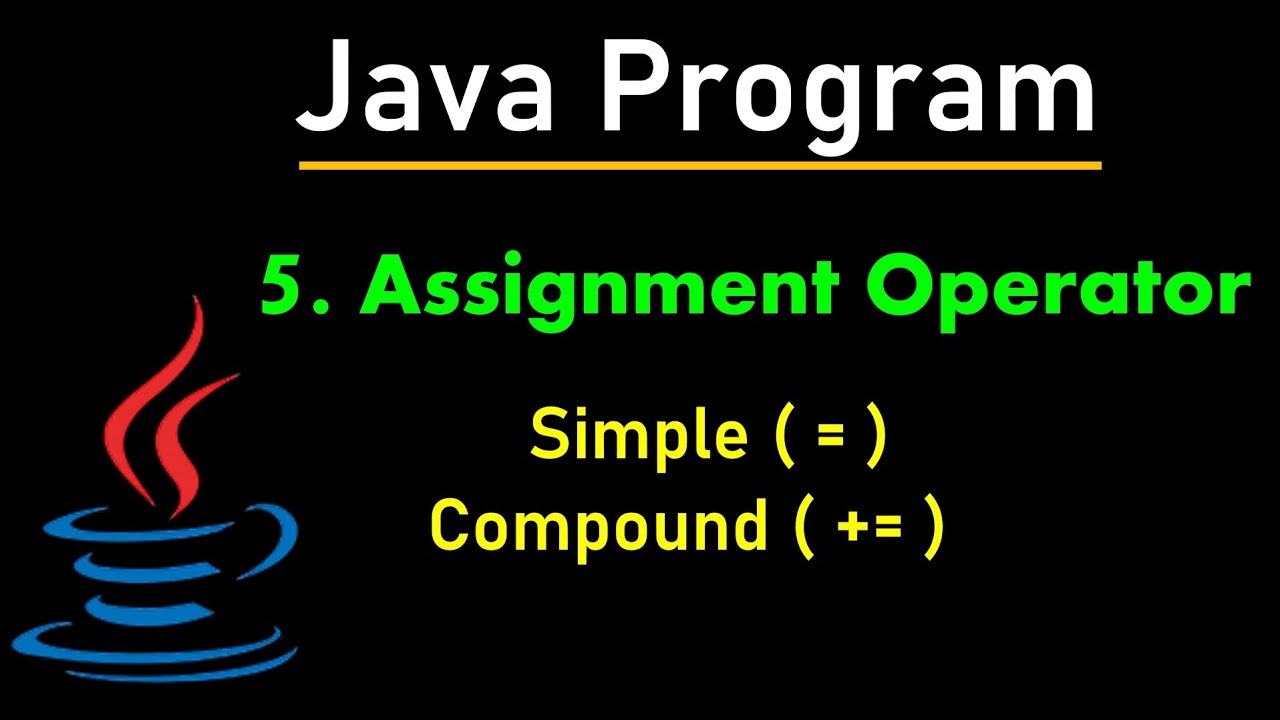 Java Program

5. Assignment Operator

Simple ( = )
Compound ( += )